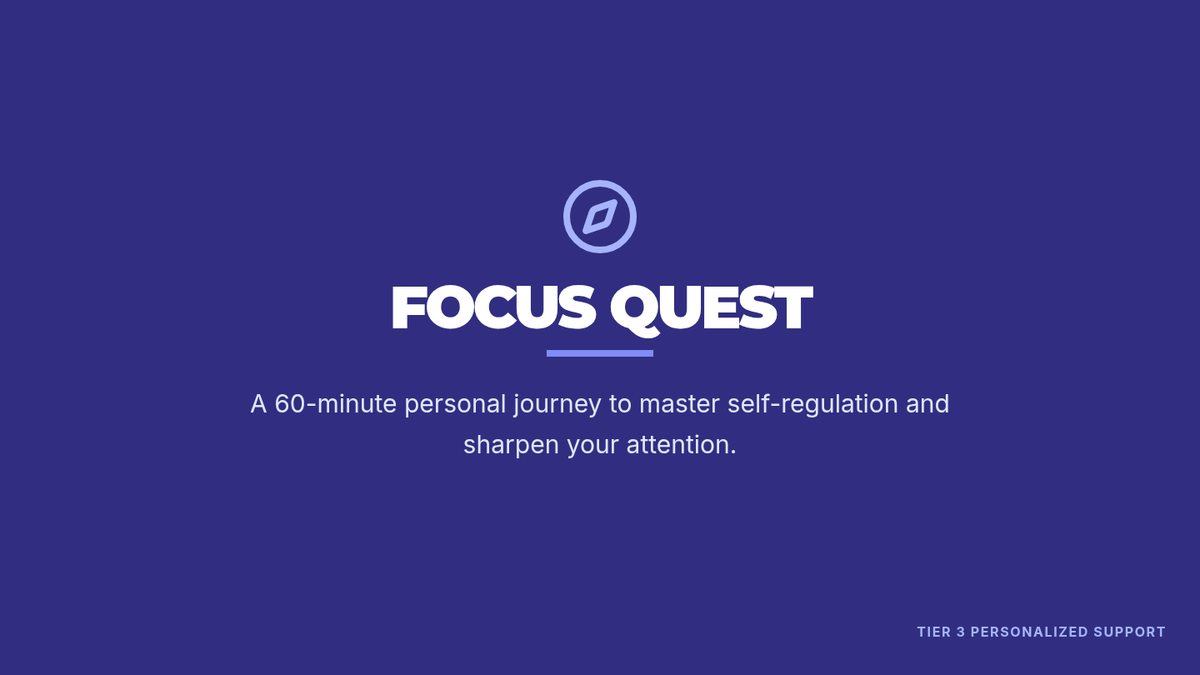 FOCUS QUEST

A 60-minute personal journey to master self-regulation and sharpen your attention.

TIER 3 PERSONALIZED SUPPORT